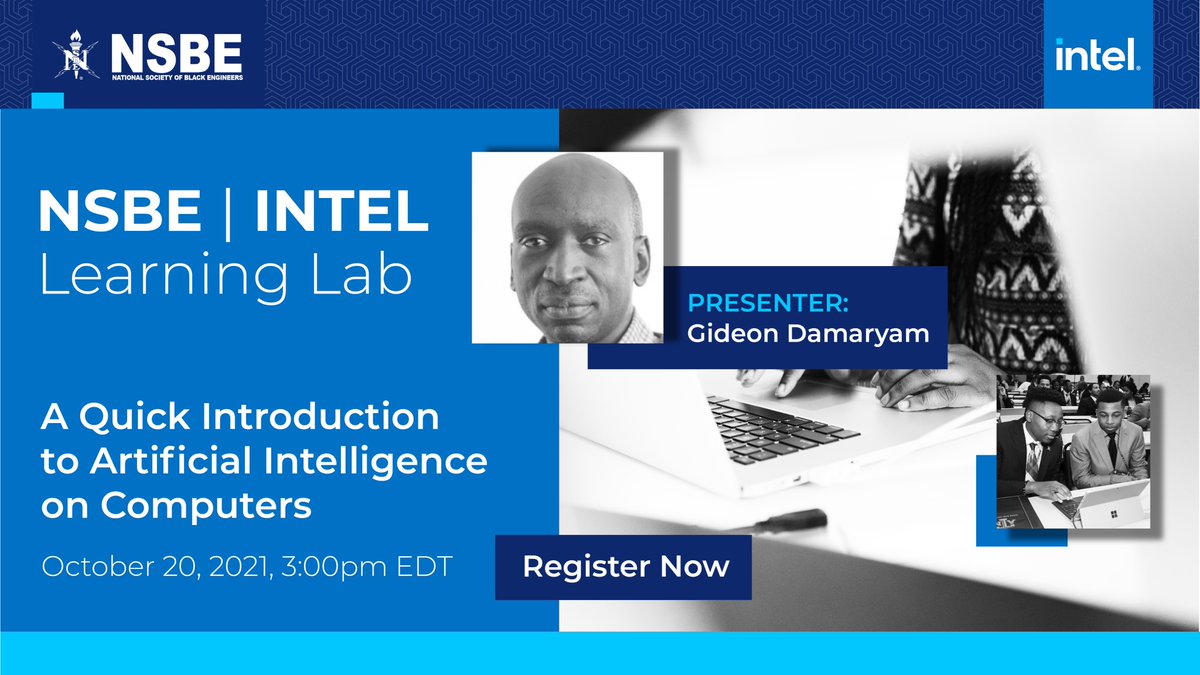 NSBE
NATIONAL SOCIETY OF BLACK ENGINEERS

intel.

NSBE | INTEL
Learning Lab

PRESENTER:
Gideon Damaryam

A Quick Introduction to Artificial Intelligence on Computers

October 20, 2021, 3:00pm EDT

Register Now